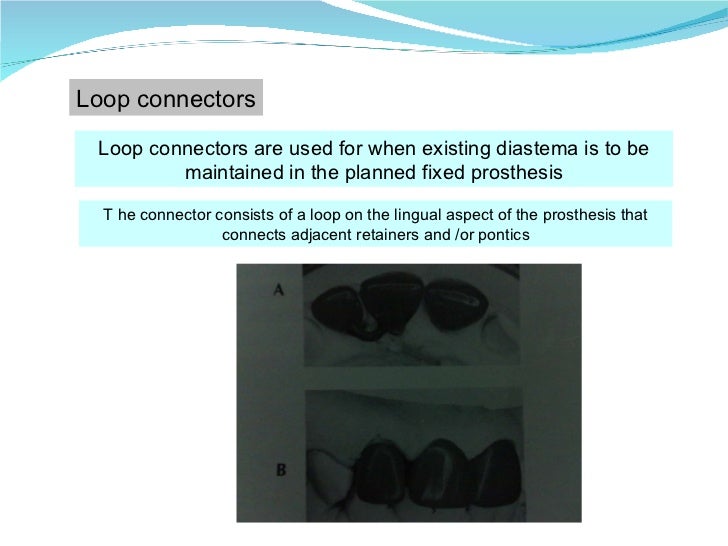 Loop connectors

Loop connectors are used for when existing diastema is to be maintained in the planned fixed prosthesis

T he connector consists of a loop on the lingual aspect of the prosthesis that connects adjacent retainers and /or pontics

A

B